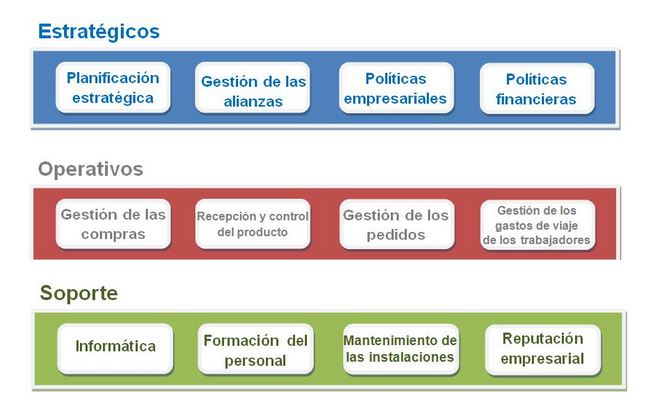 Estratégicos

Planificación estratégica

Gestión de las alianzas

Políticas empresariales

Políticas financieras

Operativos

Gestión de las compras

Recepción y control del producto

Gestión de los pedidos

Gestión de los gastos de viaje de los trabajadores

Soporte

Informática

Formación del personal

Mantenimiento de las instalaciones

Reputación empresarial